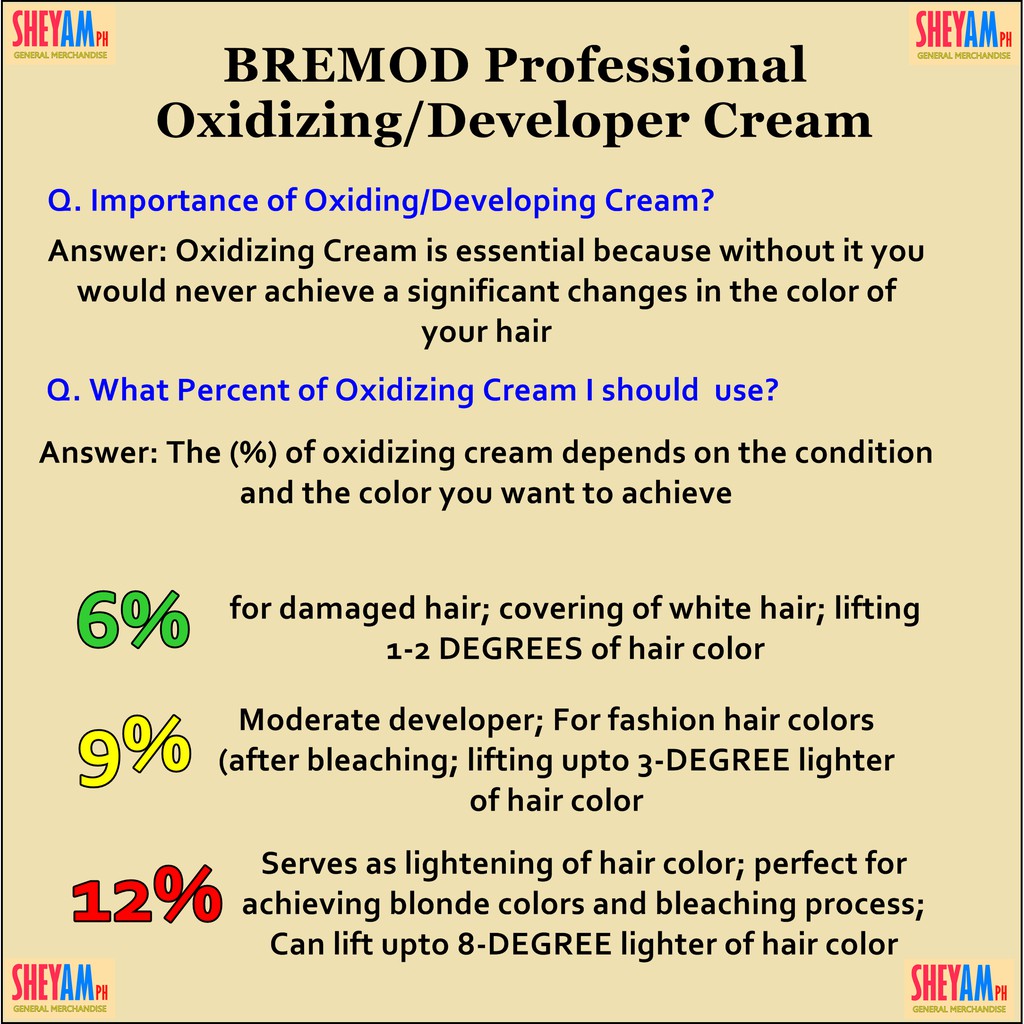 SHEYAM PH
GENERAL MERCHANDISE

SHEYAM PH
GENERAL MERCHANDISE

BREMOD Professional Oxidizing/Developer Cream

Q. Importance of Oxiding/Developing Cream?

Answer: Oxidizing Cream is essential because without it you would never achieve a significant changes in the color of your hair

Q. What Percent of Oxidizing Cream I should use?

Answer: The (%) of oxidizing cream depends on the condition and the color you want to achieve

6% for damaged hair; covering of white hair; lifting 1-2 DEGREES of hair color

9% Moderate developer; For fashion hair colors (after bleaching; lifting upto 3-DEGREE lighter of hair color

12% Serves as lightening of hair color; perfect for achieving blonde colors and bleaching process; Can lift upto 8-DEGREE lighter of hair color

SHEYAM PH
GENERAL MERCHANDISE

SHEYAM PH
GENERAL MERCHANDISE